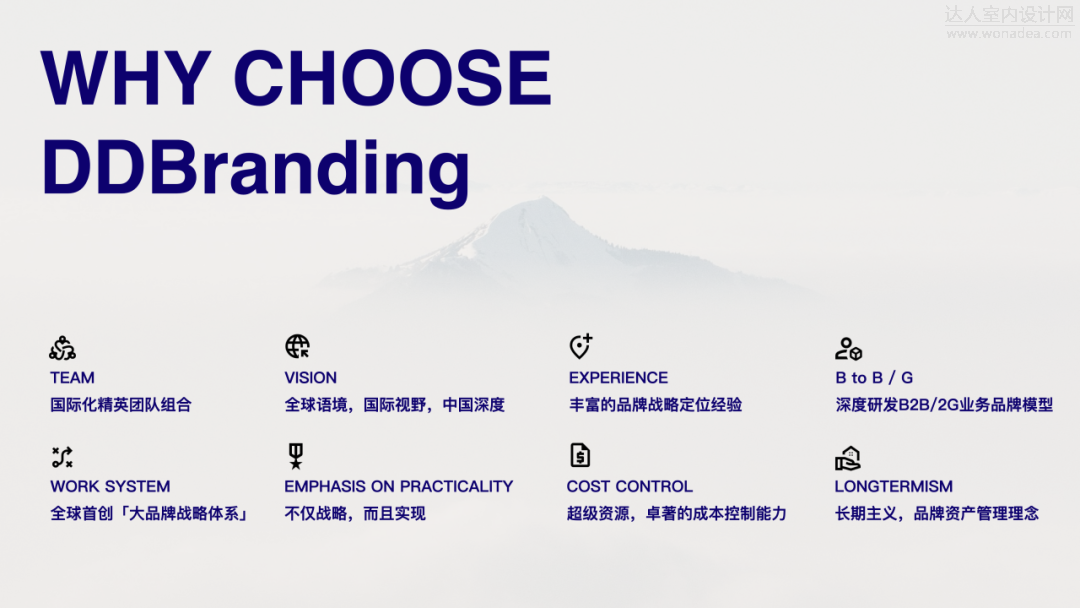 达人室内设计网
www.wonadea.com

WHY CHOOSE DDBranding

TEAM
国际化精英团队组合

VISION
全球语境，国际视野，中国深度

EXPERIENCE
丰富的品牌战略定位经验

B to B / G
深度研发B2B/2G业务品牌模型

WORK SYSTEM
全球首创「大品牌战略体系」

EMPHASIS ON PRACTICALITY
不仅战略，而且实现

COST CONTROL
超级资源，卓著的成本控制能力

LONGTERMISM
长期主义，品牌资产管理理念